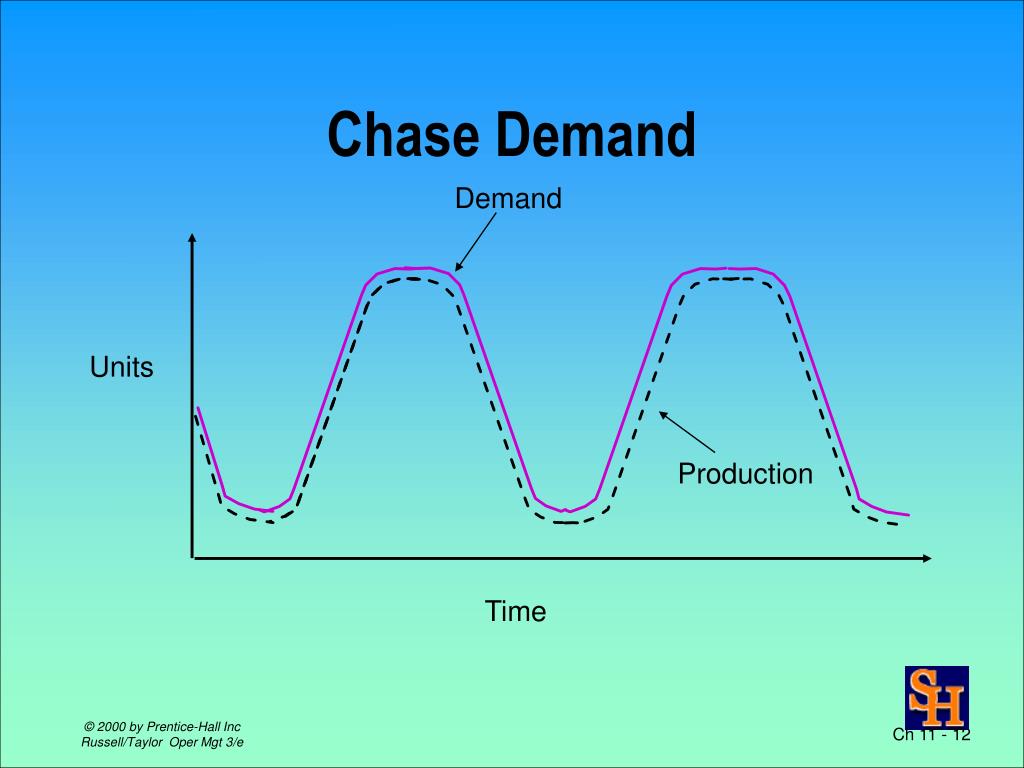 Chase Demand

Demand

Units

Production

Time

SH

© 2000 by Prentice-Hall Inc
Russell/Taylor Oper Mgt 3/e

Ch 11 - 12